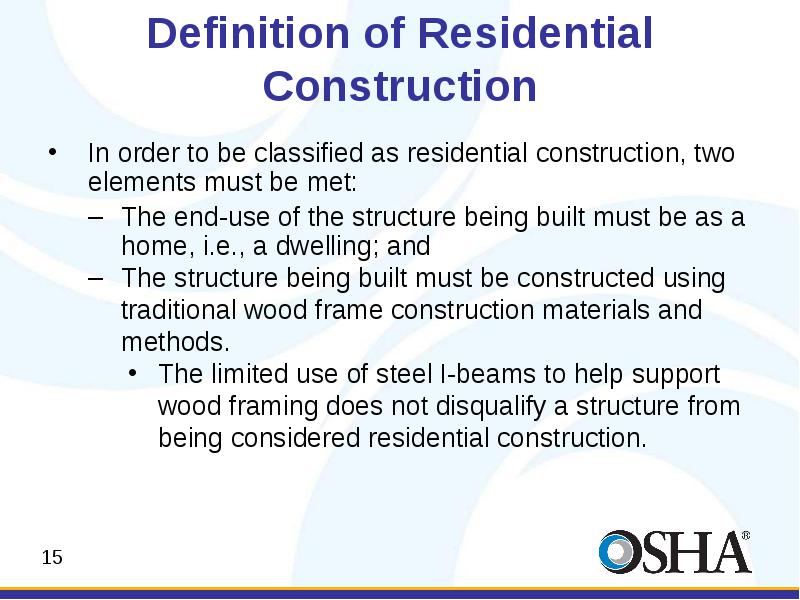 Definition of Residential Construction

• In order to be classified as residential construction, two elements must be met:

– The end-use of the structure being built must be as a home, i.e., a dwelling; and

– The structure being built must be constructed using traditional wood frame construction materials and methods.

• The limited use of steel I-beams to help support wood framing does not disqualify a structure from being considered residential construction.

15

OSHA®